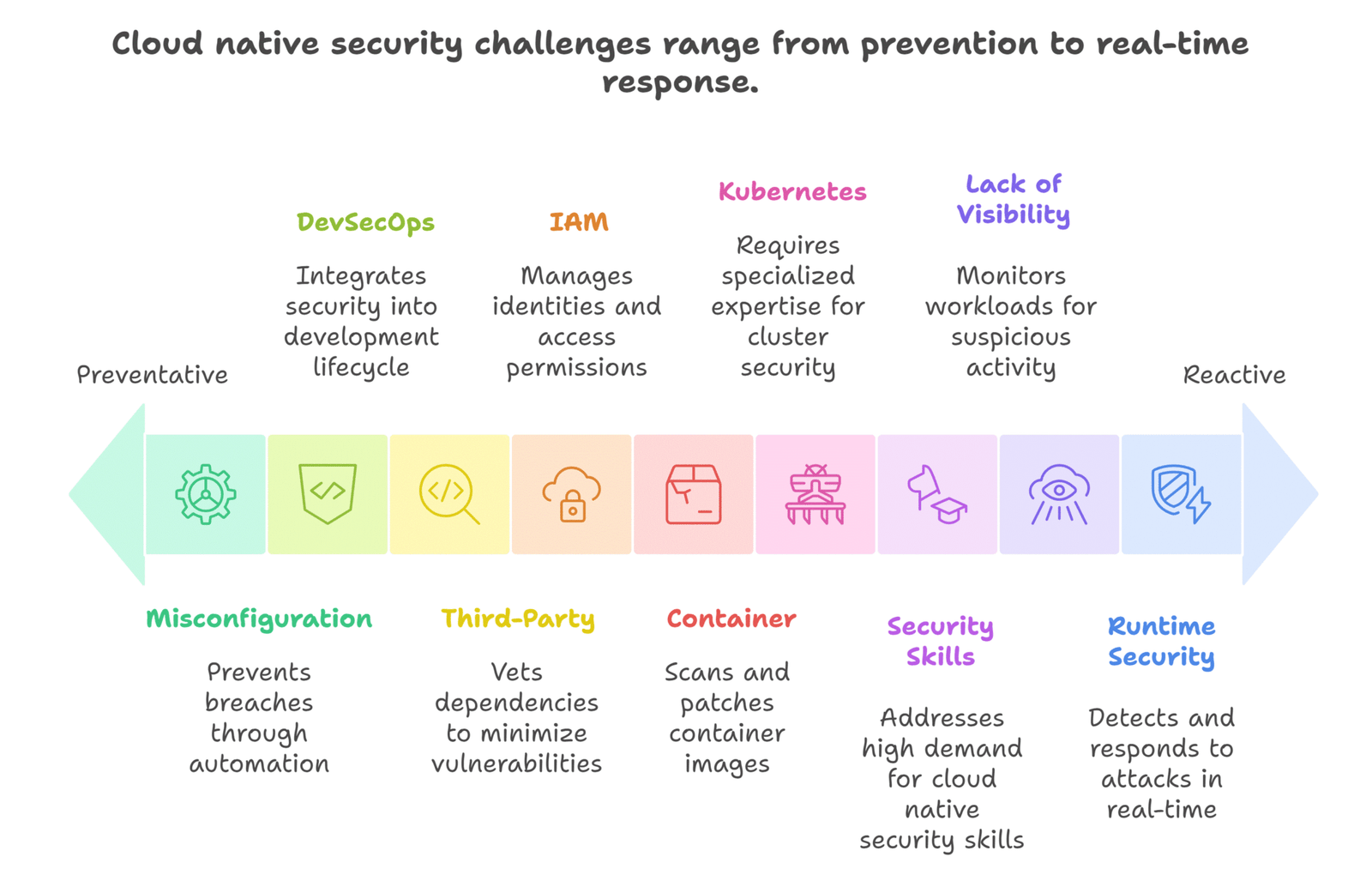 Cloud native security challenges range from prevention to real-time response.

Preventative

DevSecOps

Integrates security into development lifecycle

IAM

Manages identities and access permissions

Kubernetes

Requires specialized expertise for cluster security

Lack of Visibility

Monitors workloads for suspicious activity

Reactive

Misconfiguration

Prevents breaches through automation

Third-Party

Vets dependencies to minimize vulnerabilities

Container

Scans and patches container images

Security Skills

Addresses high demand for cloud native security skills

Runtime Security

Detects and responds to attacks in real-time